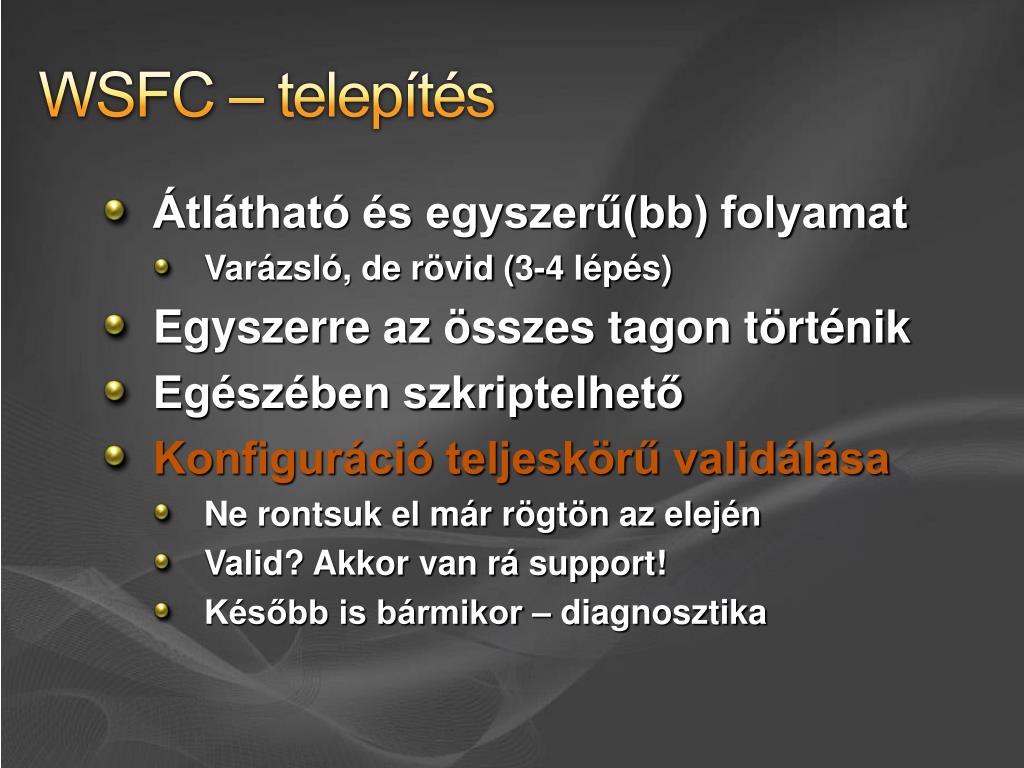 WSFC – telepítés

Átlátható és egyszerű(bb) folyamat

Varázsló, de rövid (3-4 lépés)

Egyszerre az összes tagon történik

Egészében szkriptelhető

Konfiguráció teljeskörű validálása

Ne rontsuk el már rögtön az elején

Valid? Akkor van rá support!

Később is bármikor – diagnosztika